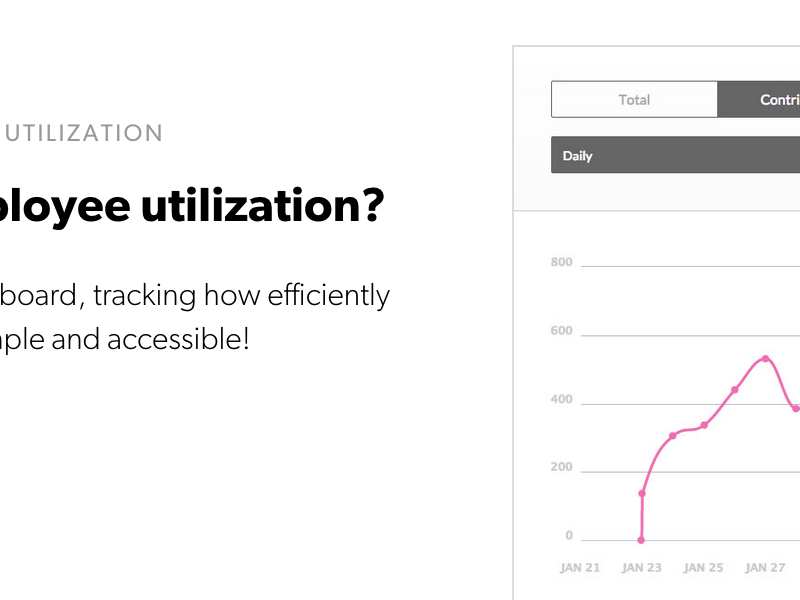 UTILIZATION

ployee utilization?

board, tracking how efficiently
ple and accessible!

Total
Contri

Daily

800
600
400
200
0

JAN 21
JAN 23
JAN 25
JAN 27